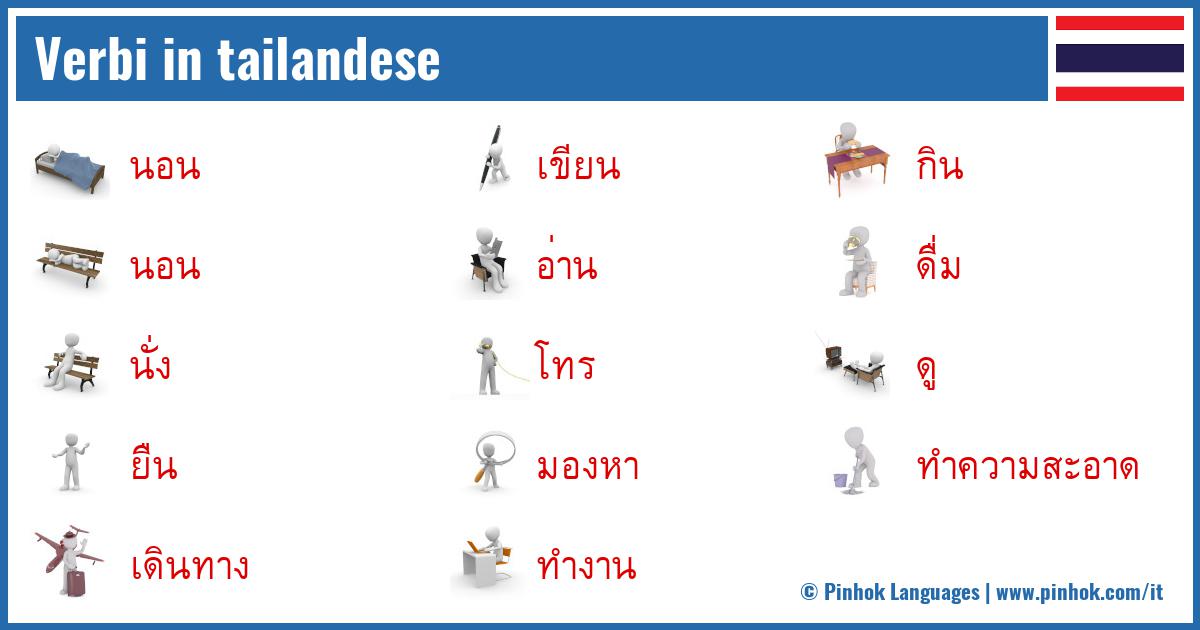 Verbi in tailandese

นอน

นอน

นั่ง

ยืน

เดินทาง

เขียน

อ่าน

โทร

มองหา

ทำงาน

กิน

ดื่ม

ดู

ทำความสะอาด

© Pinhok Languages | www.pinhok.com/it